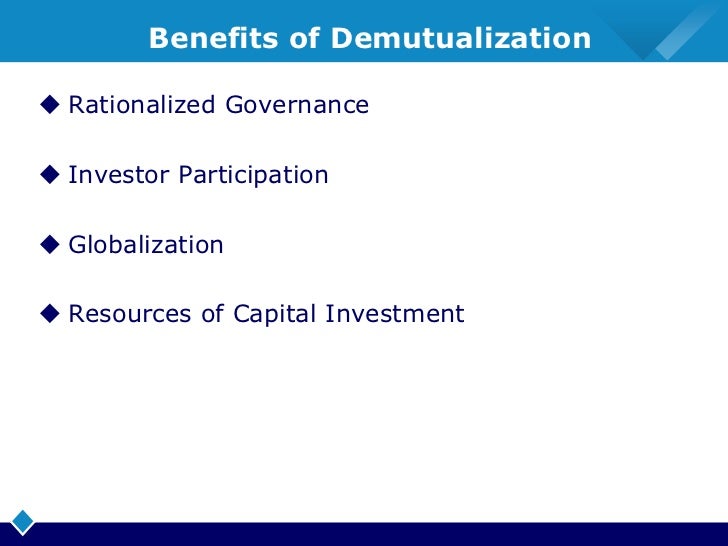 Benefits of Demutualization

◆ Rationalized Governance

◆ Investor Participation

◆ Globalization

◆ Resources of Capital Investment